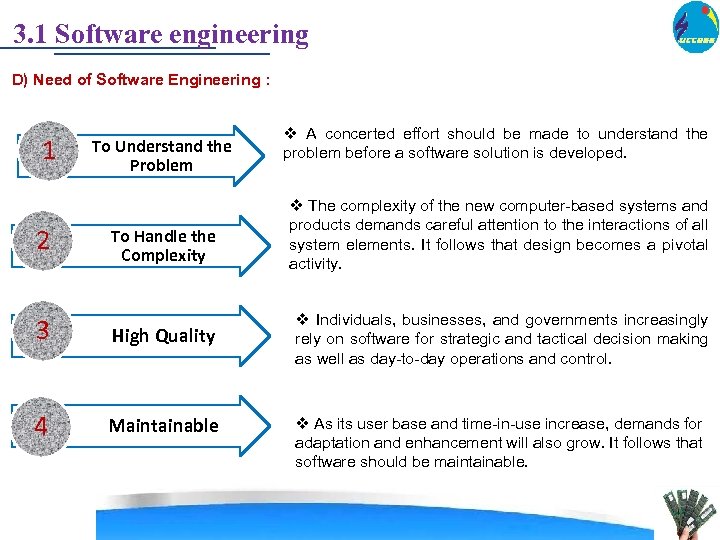 3.1 Software engineering

UCCOSE

D) Need of Software Engineering :

1 To Understand the Problem

❖ A concerted effort should be made to understand the problem before a software solution is developed.

2 To Handle the Complexity

❖ The complexity of the new computer-based systems and products demands careful attention to the interactions of all system elements. It follows that design becomes a pivotal activity.

3 High Quality

❖ Individuals, businesses, and governments increasingly rely on software for strategic and tactical decision making as well as day-to-day operations and control.

4 Maintainable

❖ As its user base and time-in-use increase, demands for adaptation and enhancement will also grow. It follows that software should be maintainable.